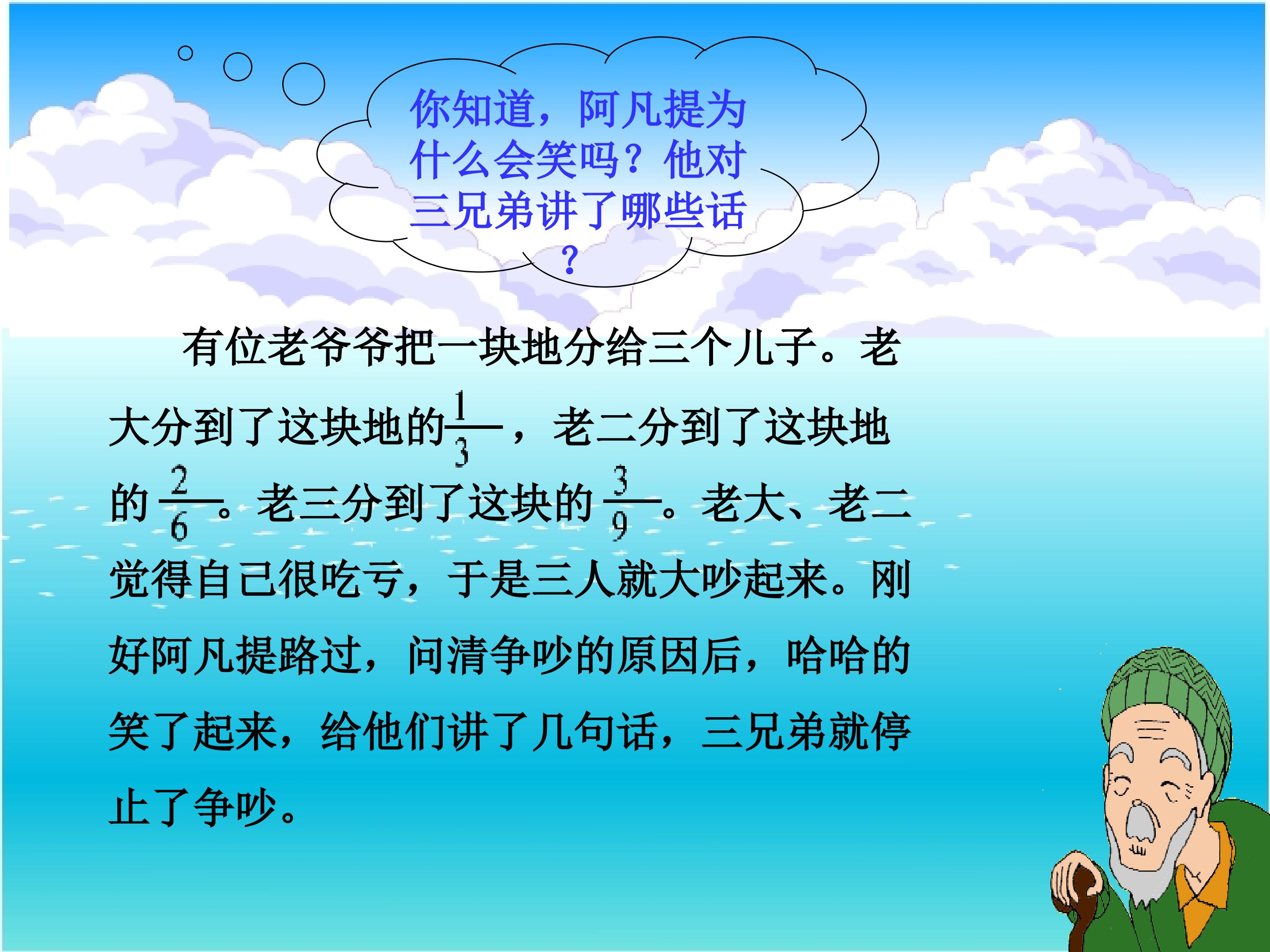 你知道，阿凡提为什么会笑吗？他对三兄弟讲了哪些话？

有位老爷爷把一块地分给三个儿子。老大分到了这块地的$\frac{1}{3}$，老二分到了这块地的$\frac{2}{6}$。老三分到了这块的$\frac{3}{9}$。老大、老二觉得自己很吃亏，于是三人就大吵起来。刚好阿凡提路过，问清争吵的原因后，哈哈的笑了起来，给他们讲了几句话，三兄弟就停止了争吵。